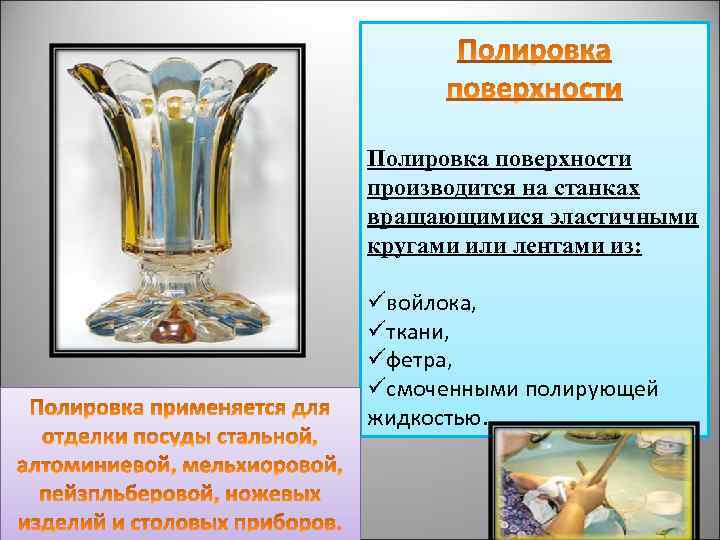 Полировка поверхности

Полировка поверхности производится на станках вращающимися эластичными кругами или лентами из:

✓войлока,
✓ткани,
✓фетра,
✓смоченными полирующей жидкостью.

Полировка применяется для отделки посуды стальной, алтоминиевой, мельхиоровой, пейзпльберовой, ножевых изделий и столовых приборов.